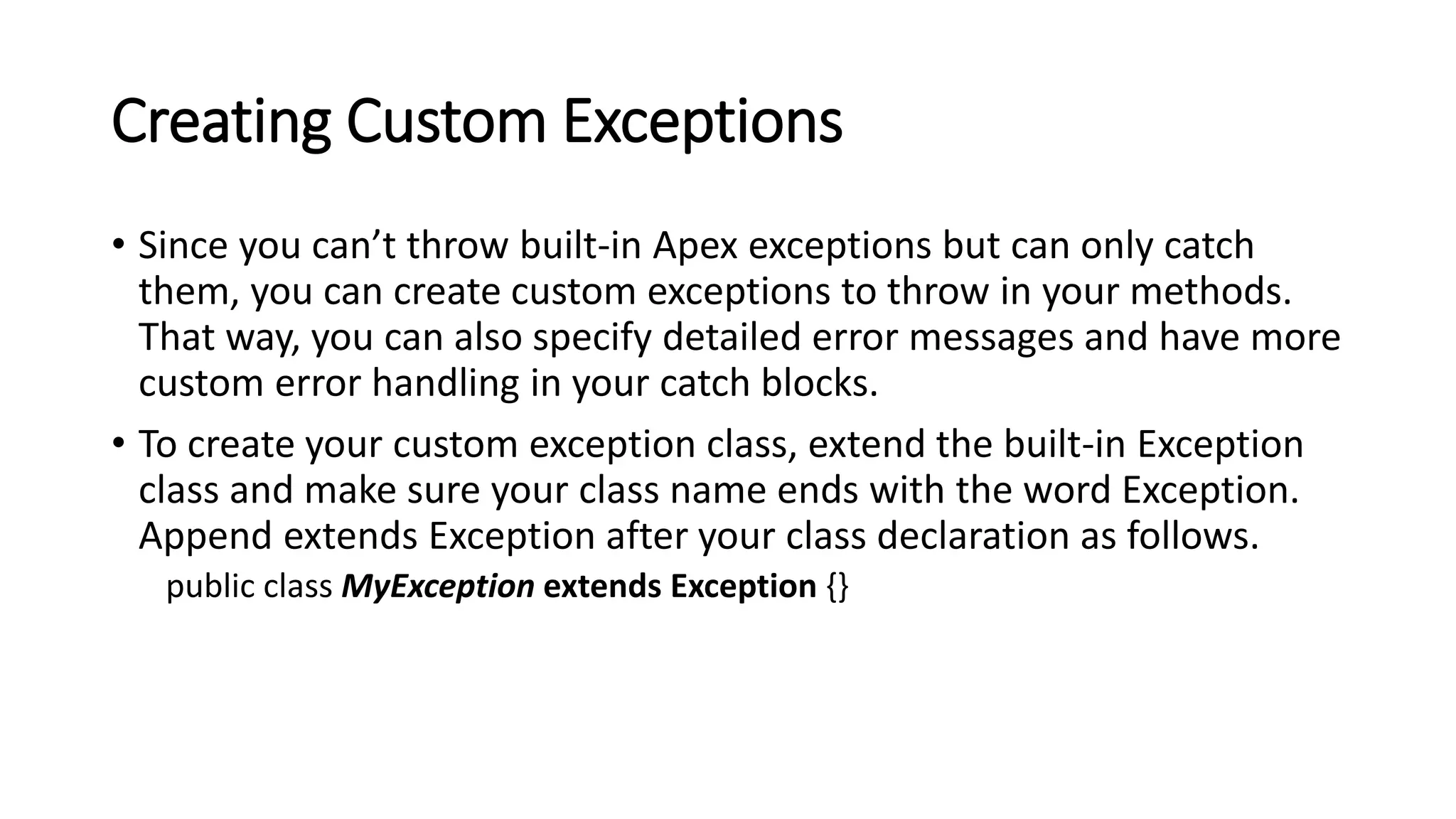 Creating Custom Exceptions

• Since you can’t throw built-in Apex exceptions but can only catch them, you can create custom exceptions to throw in your methods. That way, you can also specify detailed error messages and have more custom error handling in your catch blocks.

• To create your custom exception class, extend the built-in Exception class and make sure your class name ends with the word Exception. Append extends Exception after your class declaration as follows.

public class MyException extends Exception {}